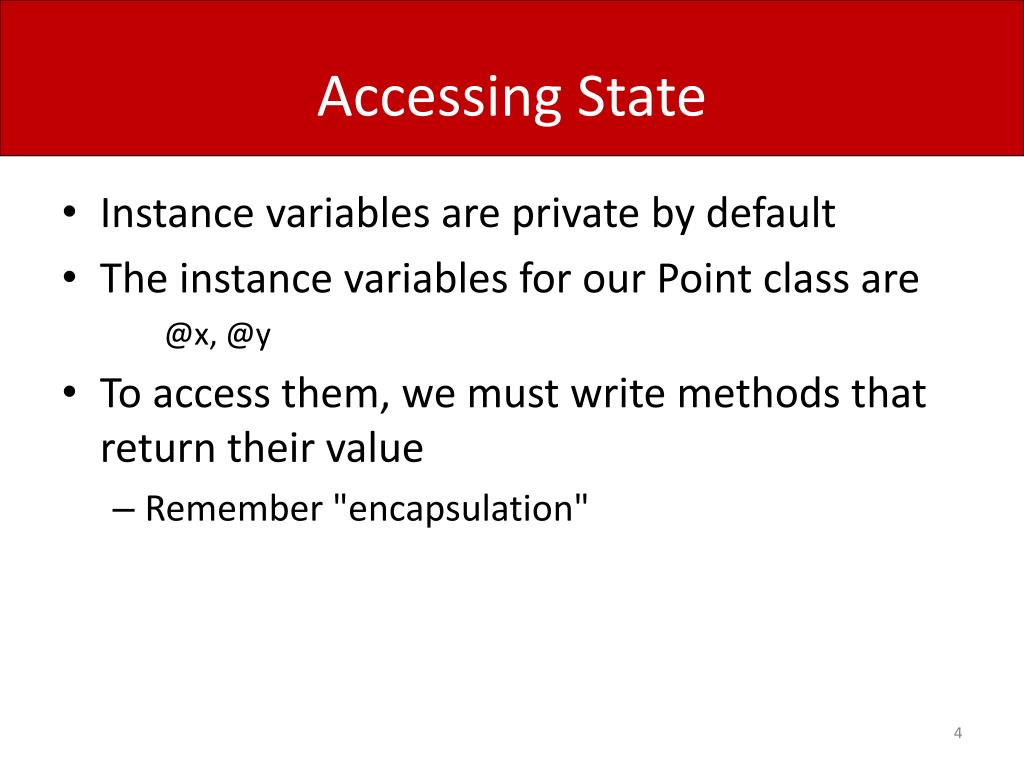 Accessing State

• Instance variables are private by default
• The instance variables for our Point class are
@x, @y
• To access them, we must write methods that return their value
– Remember "encapsulation"

4